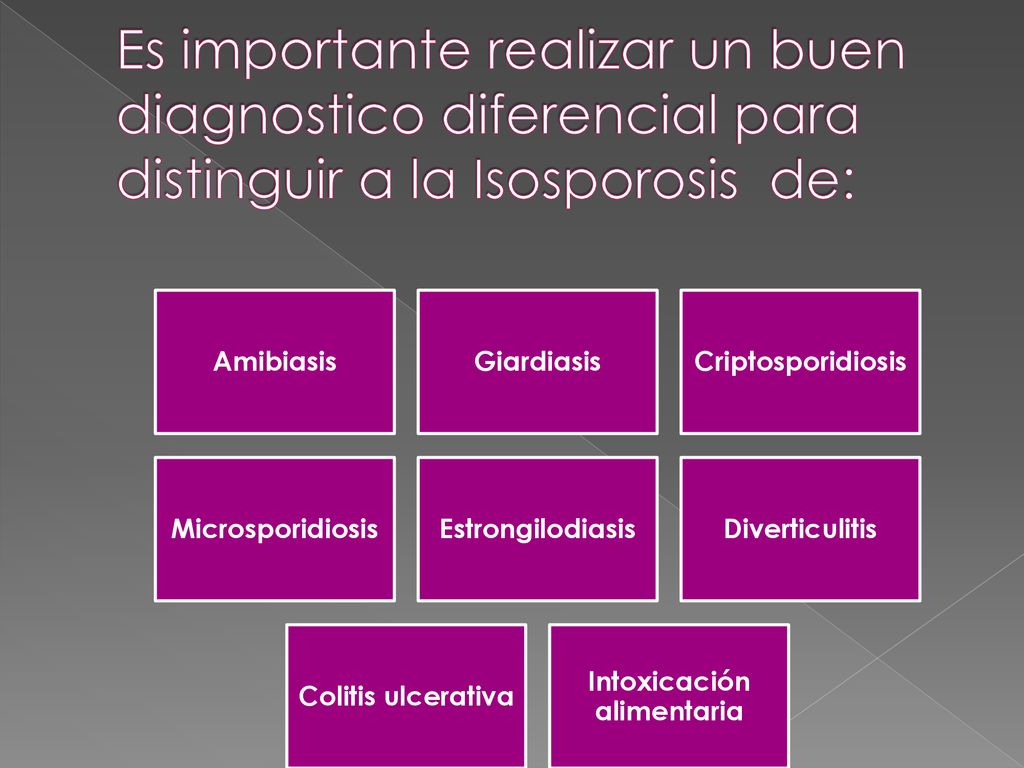 Es importante realizar un buen diagnostico diferencial para distinguir a la Isosporosis de:

Amibiasis

Giardiasis

Criptosporidiosis

Microsporidiosis

Estrongilodiasis

Diverticulitis

Colitis ulcerativa

Intoxicación alimentaria